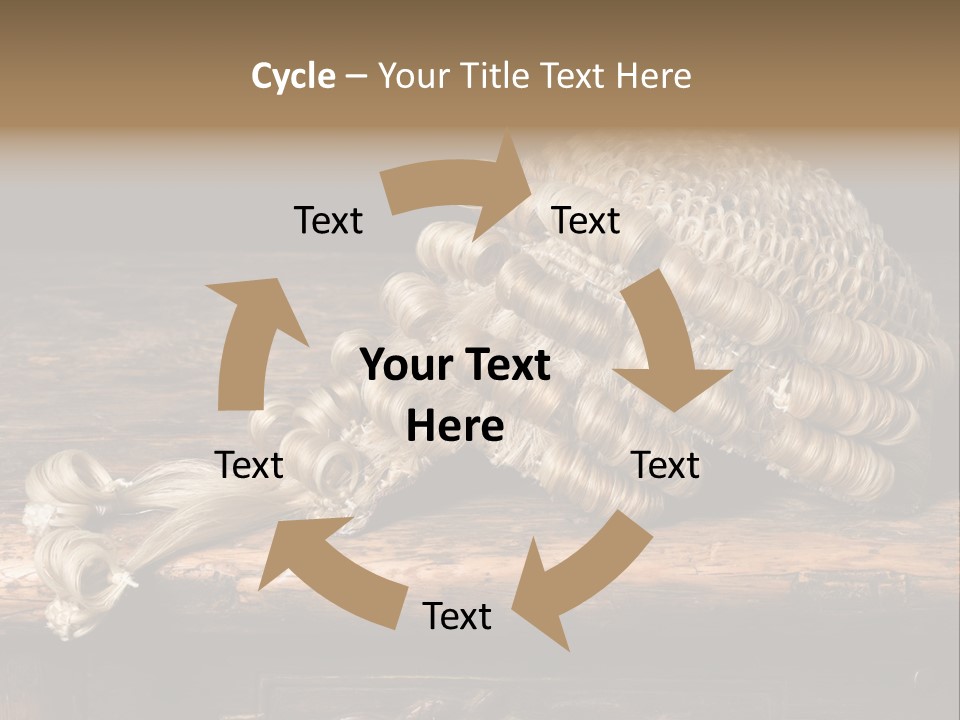 Cycle – Your Title Text Here

Text

Text

Your Text Here

Text

Text

Text